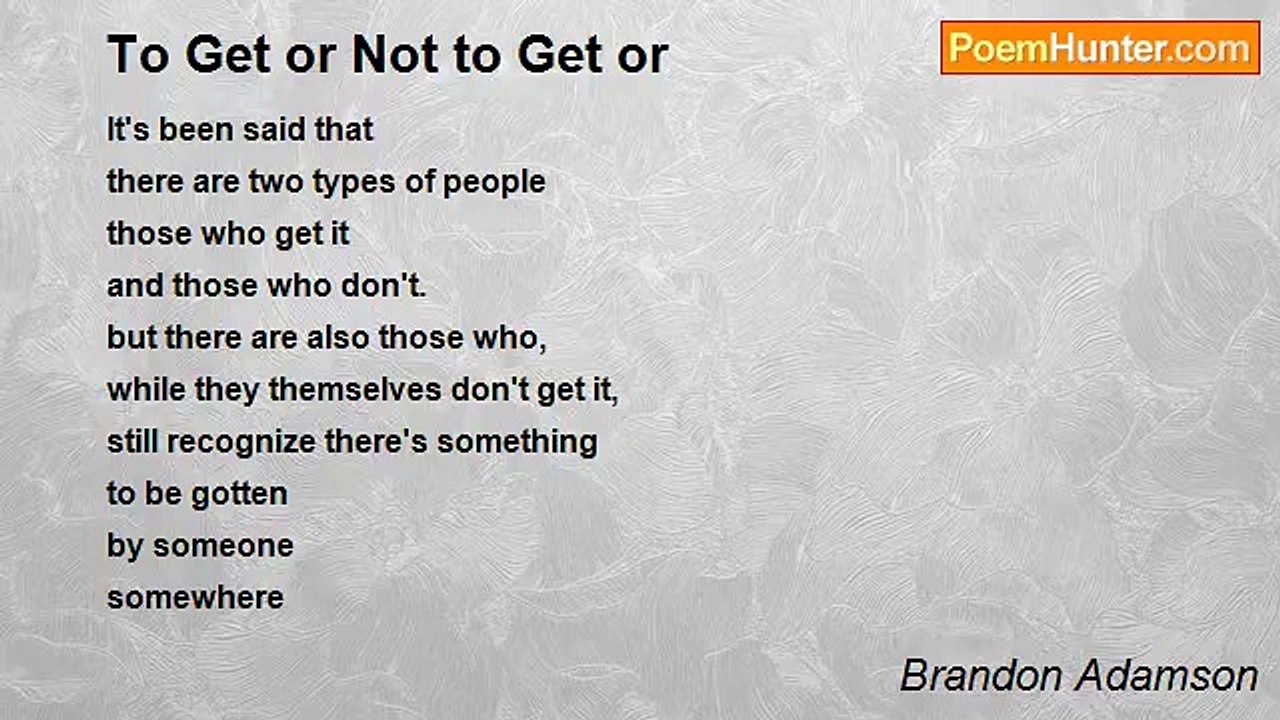 To Get or Not to Get or

PoemHunter.com

It's been said that
there are two types of people
those who get it
and those who don't.
but there are also those who,
while they themselves don't get it,
still recognize there's something
to be gotten
by someone
somewhere

Brandon Adamson